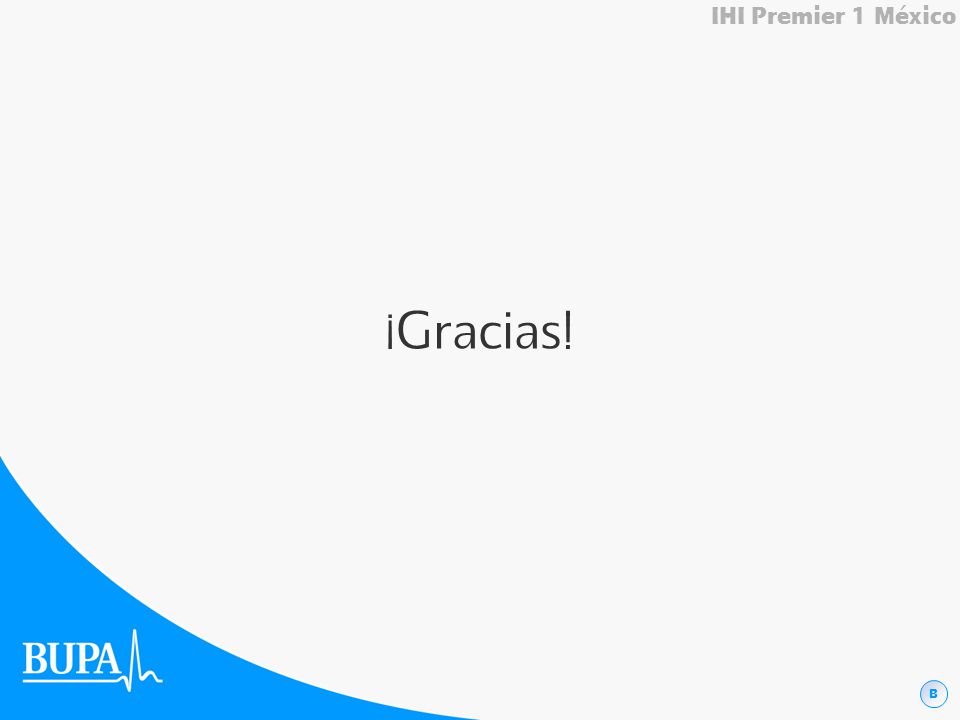 IHI Premier 1 México

¡Gracias!

BUPA

B